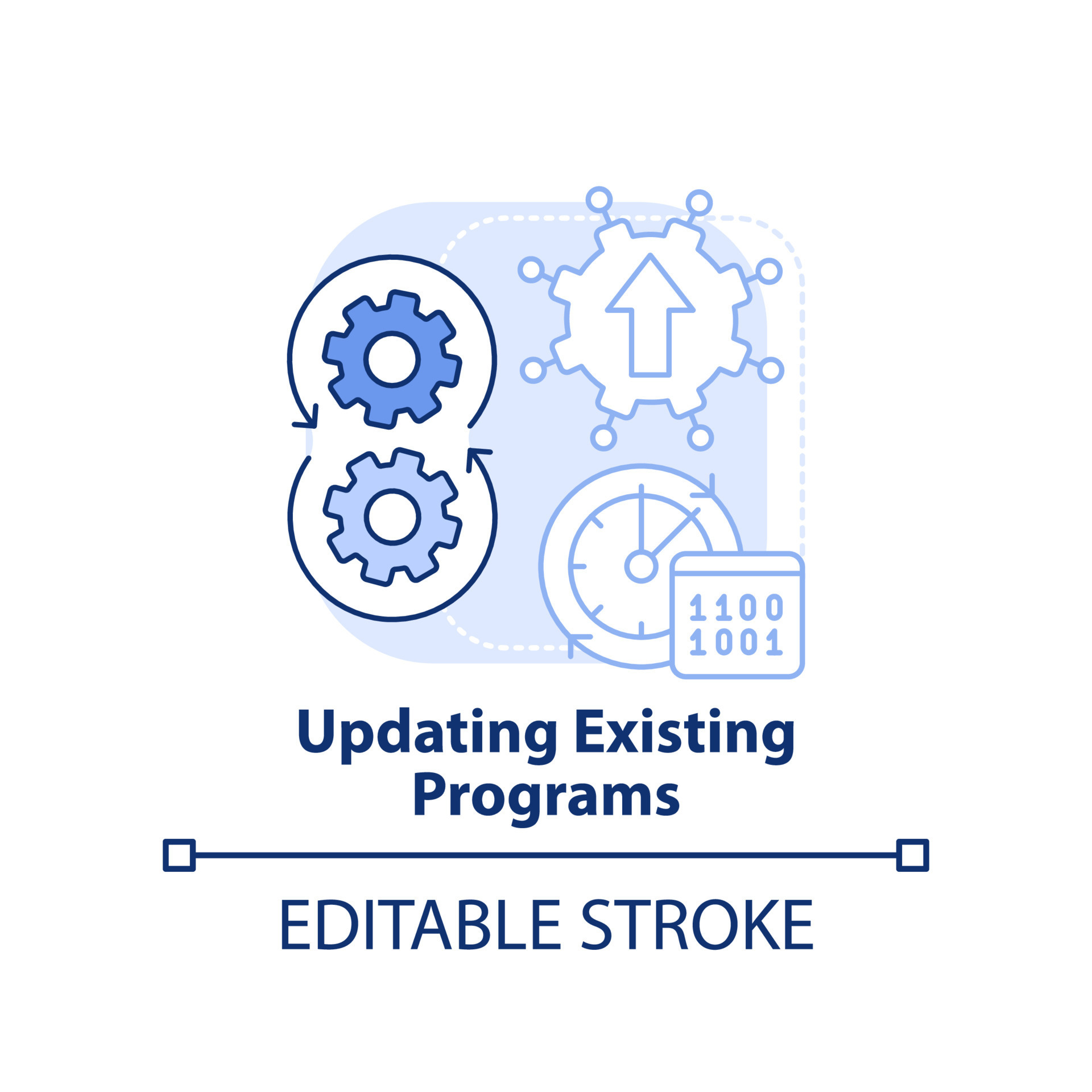 1100
1001

Updating Existing Programs

EDITABLE STROKE